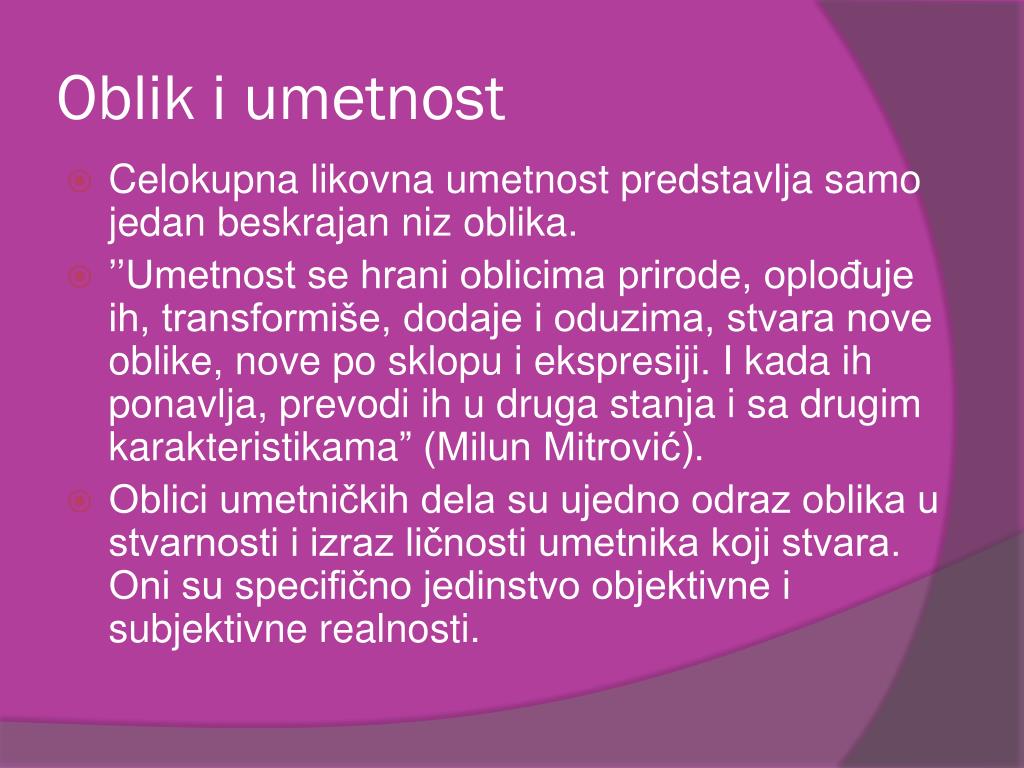 Oblik i umetnost

Celokupna likovna umetnost predstavlja samo jedan beskrajan niz oblika.

’’Umetnost se hrani oblicima prirode, oplođuje ih, transformiše, dodaje i oduzima, stvara nove oblike, nove po sklopu i ekspresiji. I kada ih ponavlja, prevodi ih u druga stanja i sa drugim karakteristikama” (Milun Mitrović).

Oblici umetničkih dela su ujedno odraz oblika u stvarnosti i izraz ličnosti umetnika koji stvara. Oni su specifično jedinstvo objektivne i subjektivne realnosti.